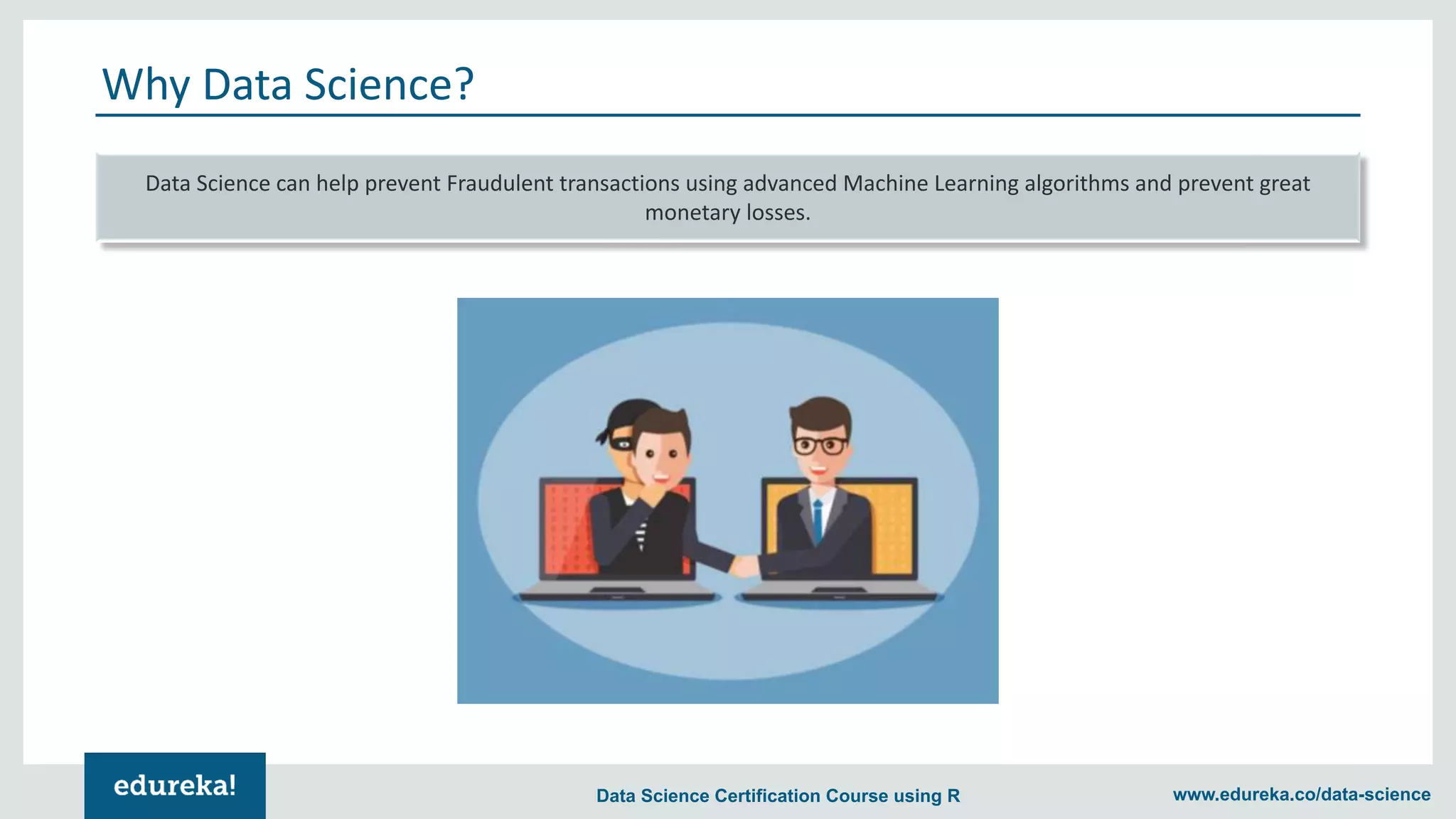 Why Data Science?

Data Science can help prevent Fraudulent transactions using advanced Machine Learning algorithms and prevent great monetary losses.

edureka!

Data Science Certification Course using R

www.edureka.co/data-science